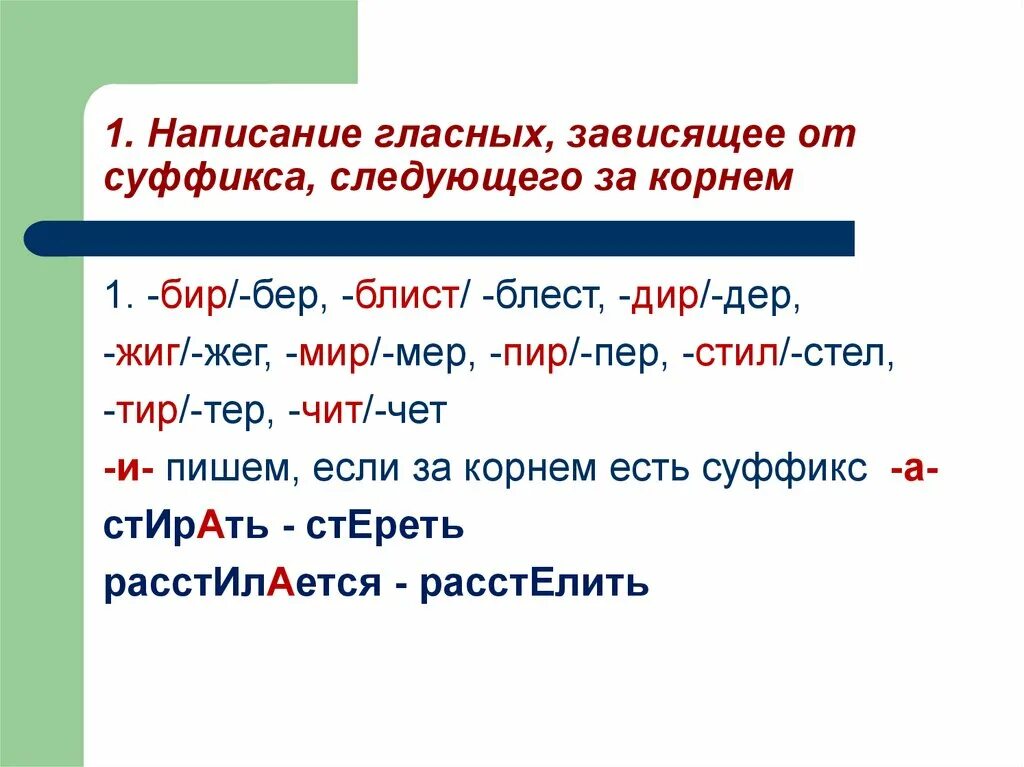 1. Написание гласных, зависящее от суффикса, следующего за корнем

1. -бир/-бер, -блист/ -блест, -дир/-дер, -жиг/-жег, -мир/-мер, -пир/-пер, -стил/-стел, -тир/-тер, -чит/-чет

-и- пишем, если за корнем есть суффикс -а-

стИрАть - стЕреть

расстИлАется - расстЕлить